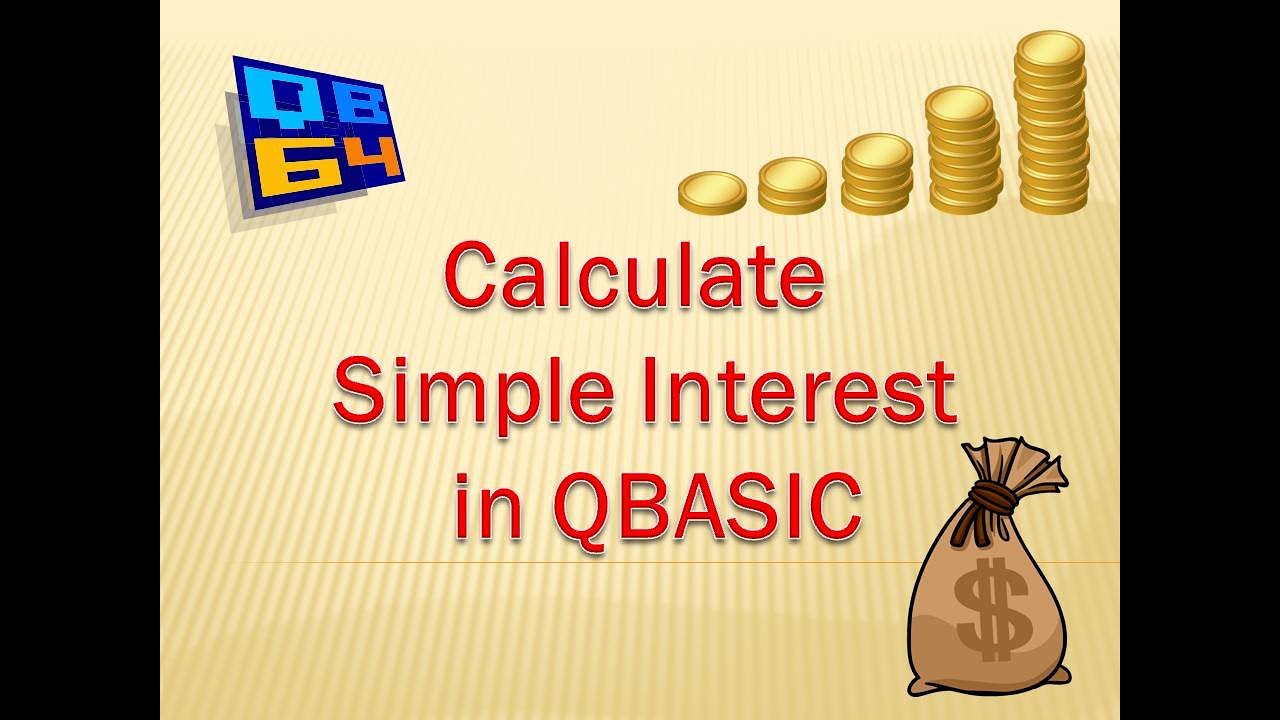 QB
64

Calculate
Simple Interest
in QBASIC

$